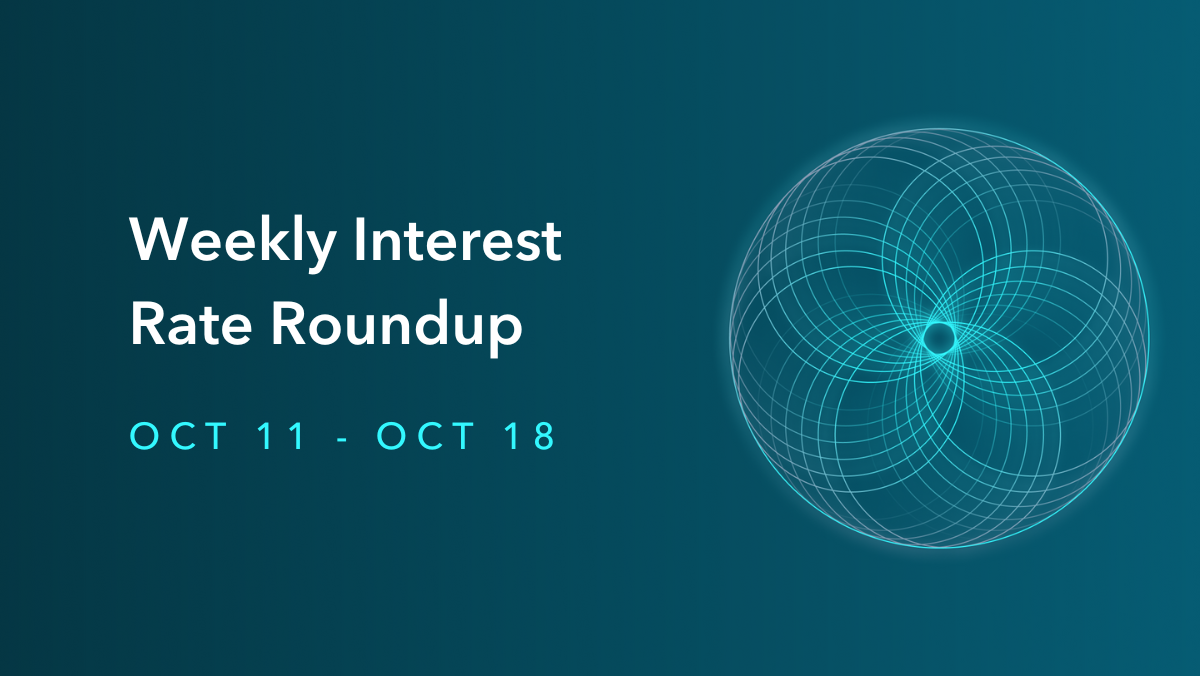 Weekly Interest Rate Roundup

OCT 11 - OCT 18